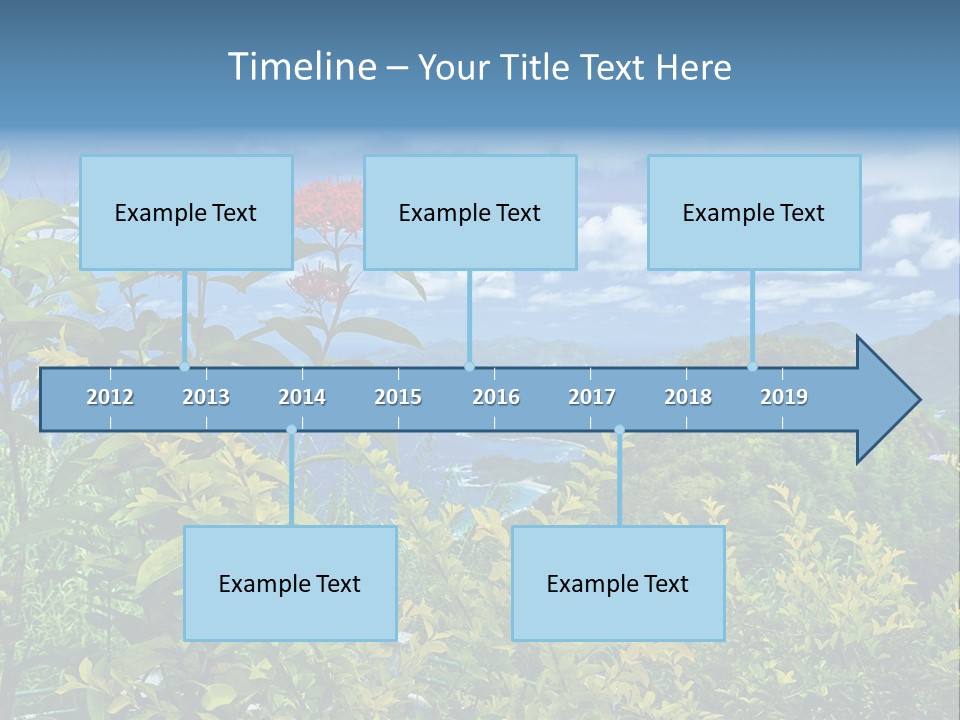 Timeline – Your Title Text Here

Example Text

Example Text

Example Text

2012 2013 2014 2015 2016 2017 2018 2019

Example Text

Example Text